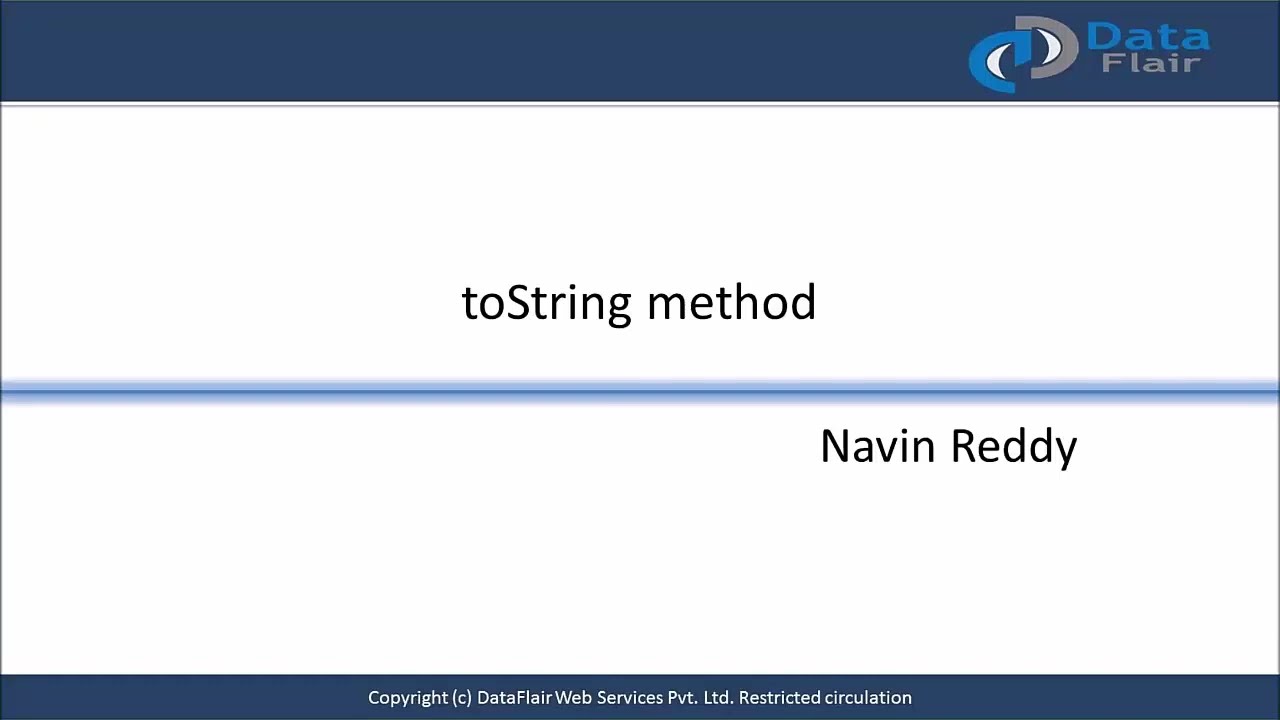 Data Flair

toString method

Navin Reddy

Copyright (c) DataFlair Web Services Pvt. Ltd. Restricted circulation